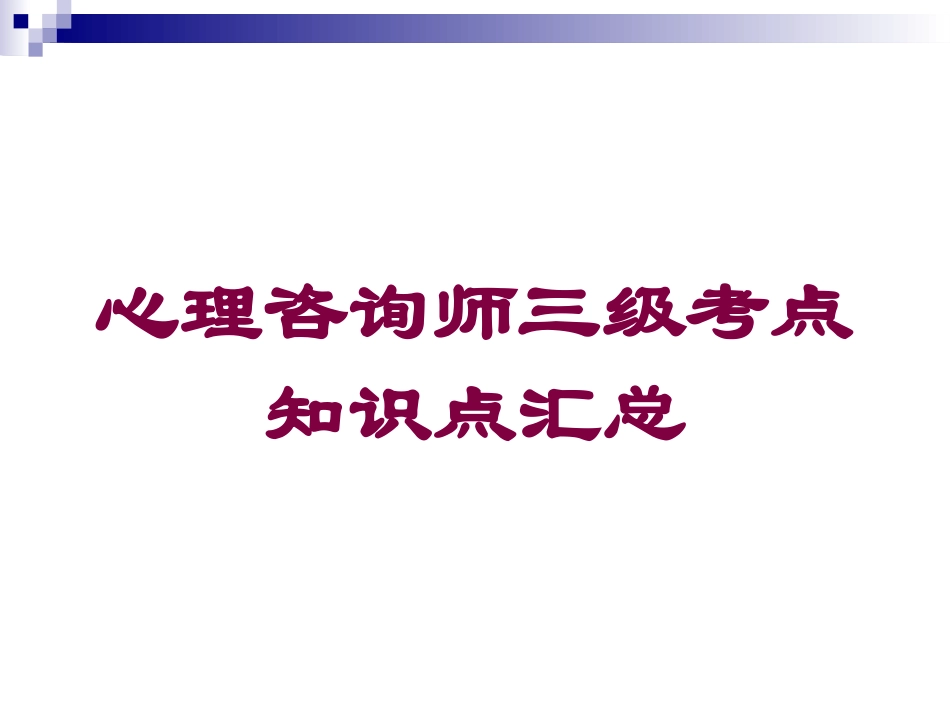 心理咨询师三级考点知识点汇总